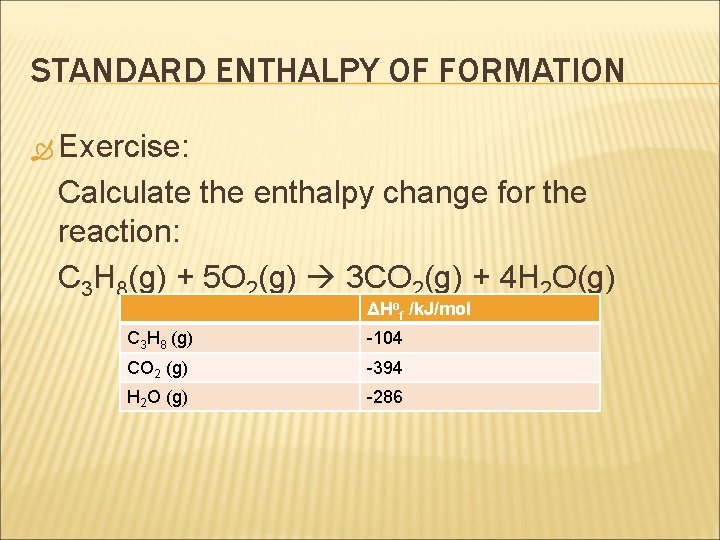 STANDARD ENTHALPY OF FORMATION

Exercise:

Calculate the enthalpy change for the reaction:

$C_3H_8(g) + 5O_2(g) \rightarrow 3CO_2(g) + 4H_2O(g)$

| | $\Delta H^o_f$ /kJ/mol |
|---|---|
| $C_3H_8$ (g) | -104 |
| $CO_2$ (g) | -394 |
| $H_2O$ (g) | -286 |